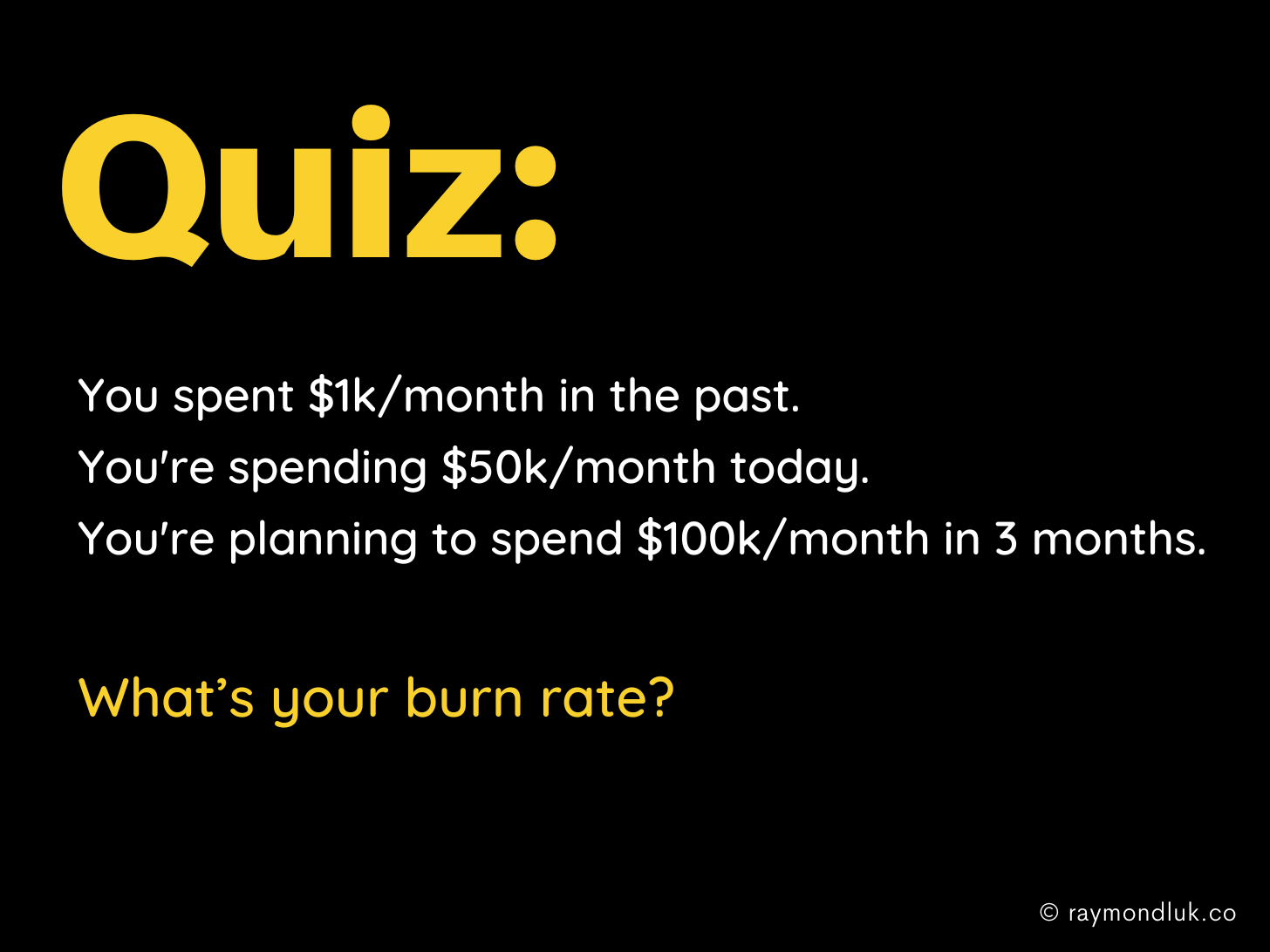 Quiz:

You spent \$1k/month in the past.
You're spending \$50k/month today.
You're planning to spend \$100k/month in 3 months.

What's your burn rate?

© raymondluk.co